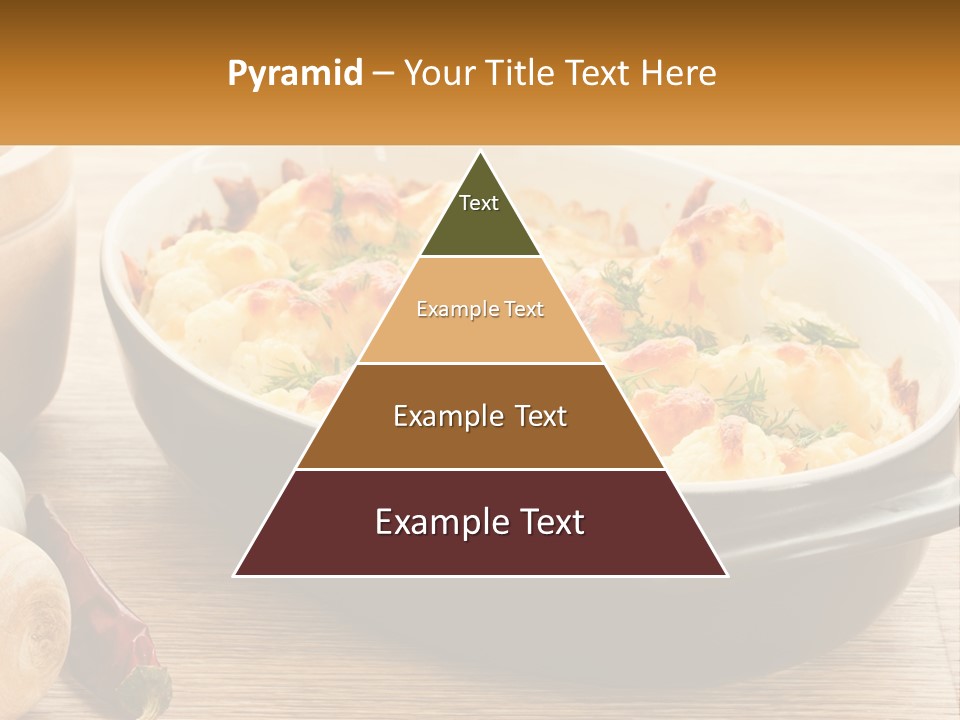 Pyramid – Your Title Text Here

Text

Example Text

Example Text

Example Text